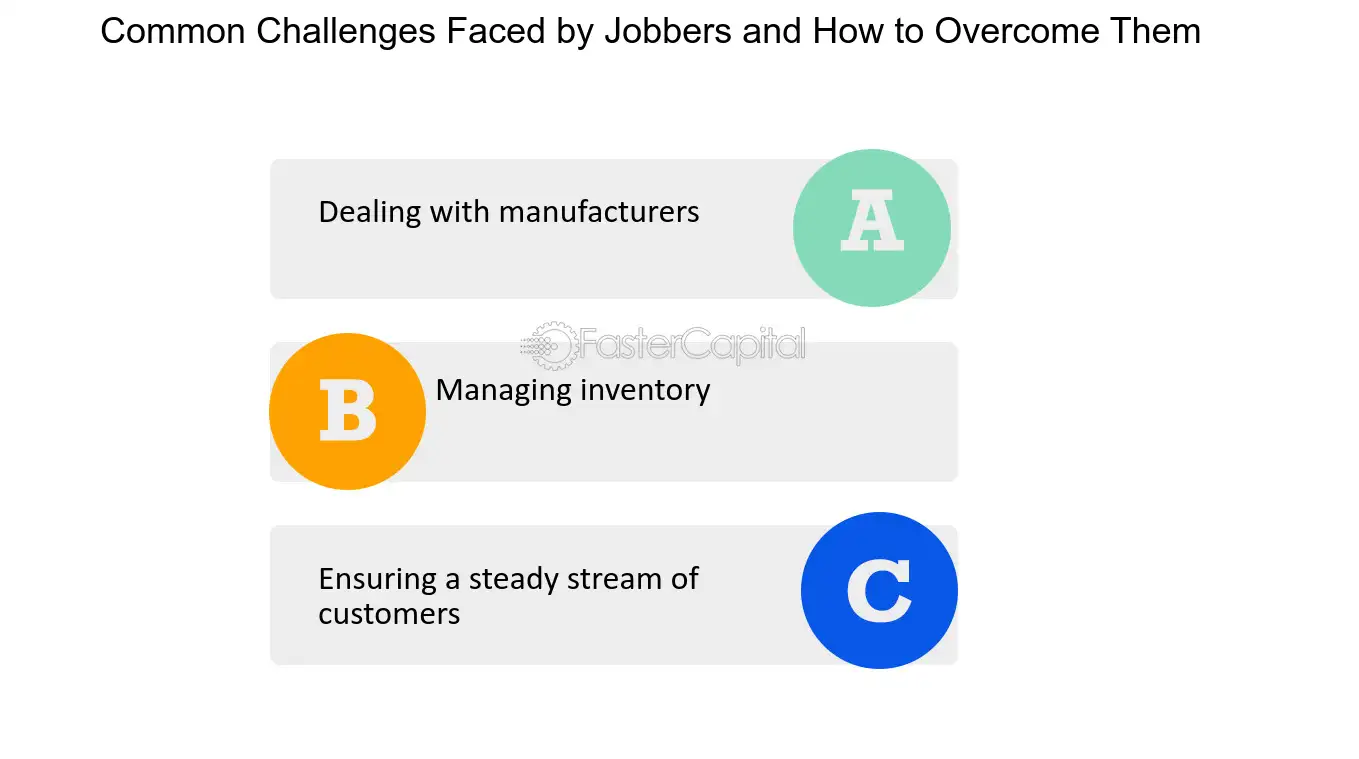 Common Challenges Faced by Jobbers and How to Overcome Them

Dealing with manufacturers

A

B

Managing inventory

Ensuring a steady stream of customers

C

FasterCapital